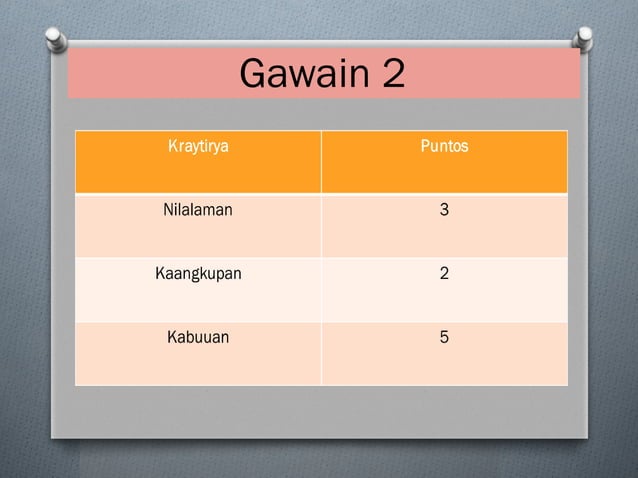 Gawain 2

| Kraytirya | Puntos |
|---|---|
| Nilalaman | 3 |
| Kaangkupan | 2 |
| Kabuuan | 5 |